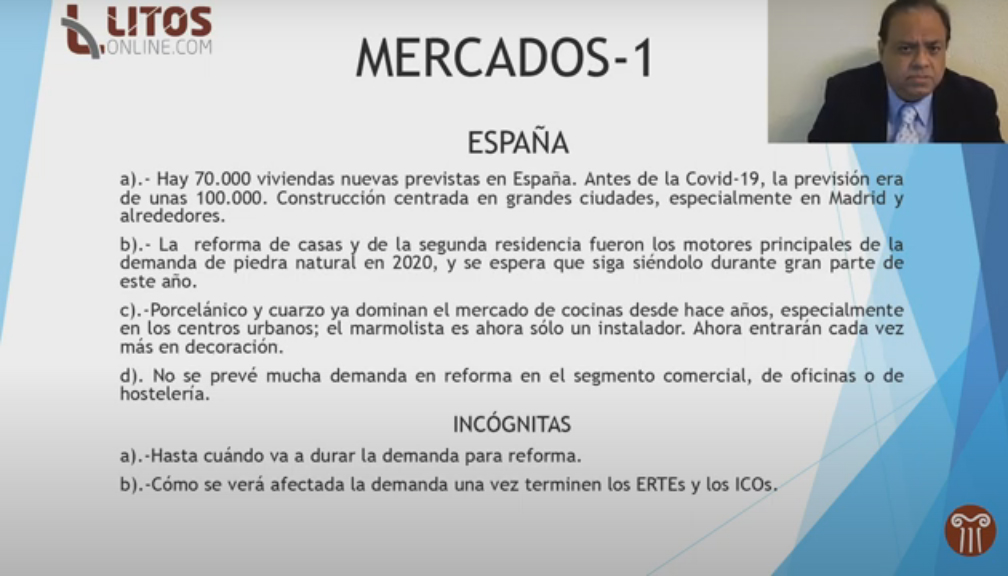 LITOS ONLINE.COM

MERCADOS-1

ESPAÑA

a).- Hay 70.000 viviendas nuevas previstas en España. Antes de la Covid-19, la previsión era de unas 100.000. Construcción centrada en grandes ciudades, especialmente en Madrid y alrededores.

b).- La reforma de casas y de la segunda residencia fueron los motores principales de la demanda de piedra natural en 2020, y se espera que siga siéndolo durante gran parte de este año.

c).-Porcelánico y cuarzo ya dominan el mercado de cocinas desde hace años, especialmente en los centros urbanos; el marmolista es ahora sólo un instalador. Ahora entrarán cada vez más en decoración.

d). No se prevé mucha demanda en reforma en el segmento comercial, de oficinas o de hostelería.

INCÓGNITAS

a).-Hasta cuándo va a durar la demanda para reforma.

b).-Cómo se verá afectada la demanda una vez terminen los ERTEs y los ICOs.